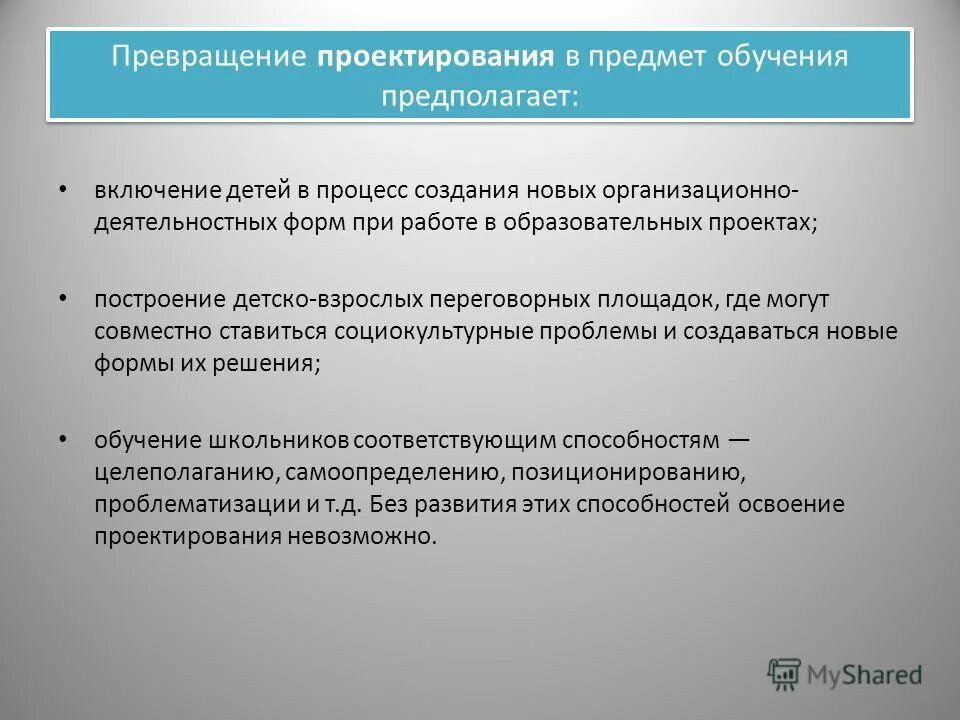 Превращение проектирования в предмет обучения предполагает:

• включение детей в процесс создания новых организационно-деятельностных форм при работе в образовательных проектах;

• построение детско-взрослых переговорных площадок, где могут совместно ставиться социокультурные проблемы и создаваться новые формы их решения;

• обучение школьников соответствующим способностям — целеполаганию, самоопределению, позиционированию, проблематизации и т.д. Без развития этих способностей освоение проектирования невозможно.

MyShared